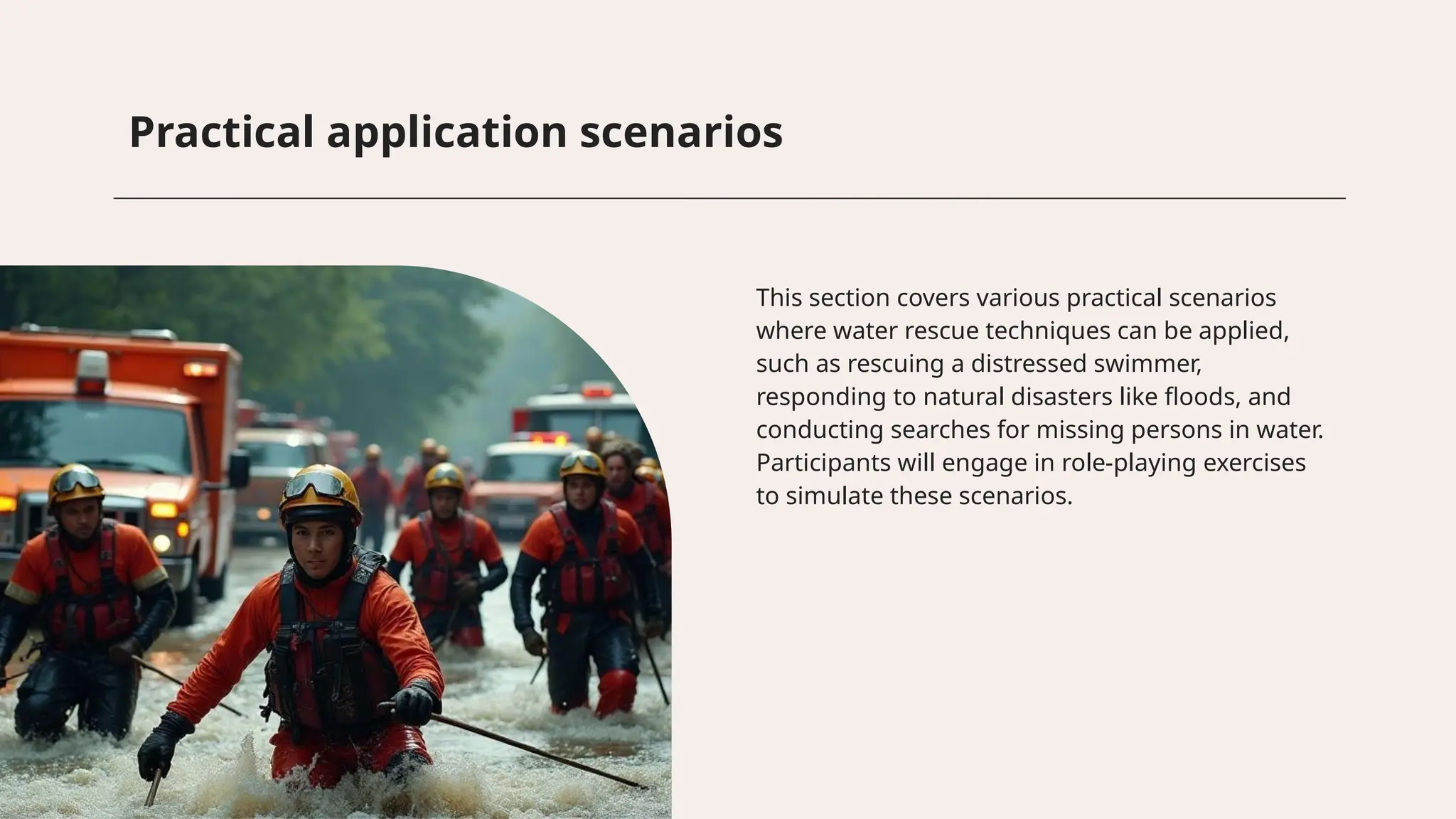 Practical application scenarios

This section covers various practical scenarios where water rescue techniques can be applied, such as rescuing a distressed swimmer, responding to natural disasters like floods, and conducting searches for missing persons in water. Participants will engage in role-playing exercises to simulate these scenarios.